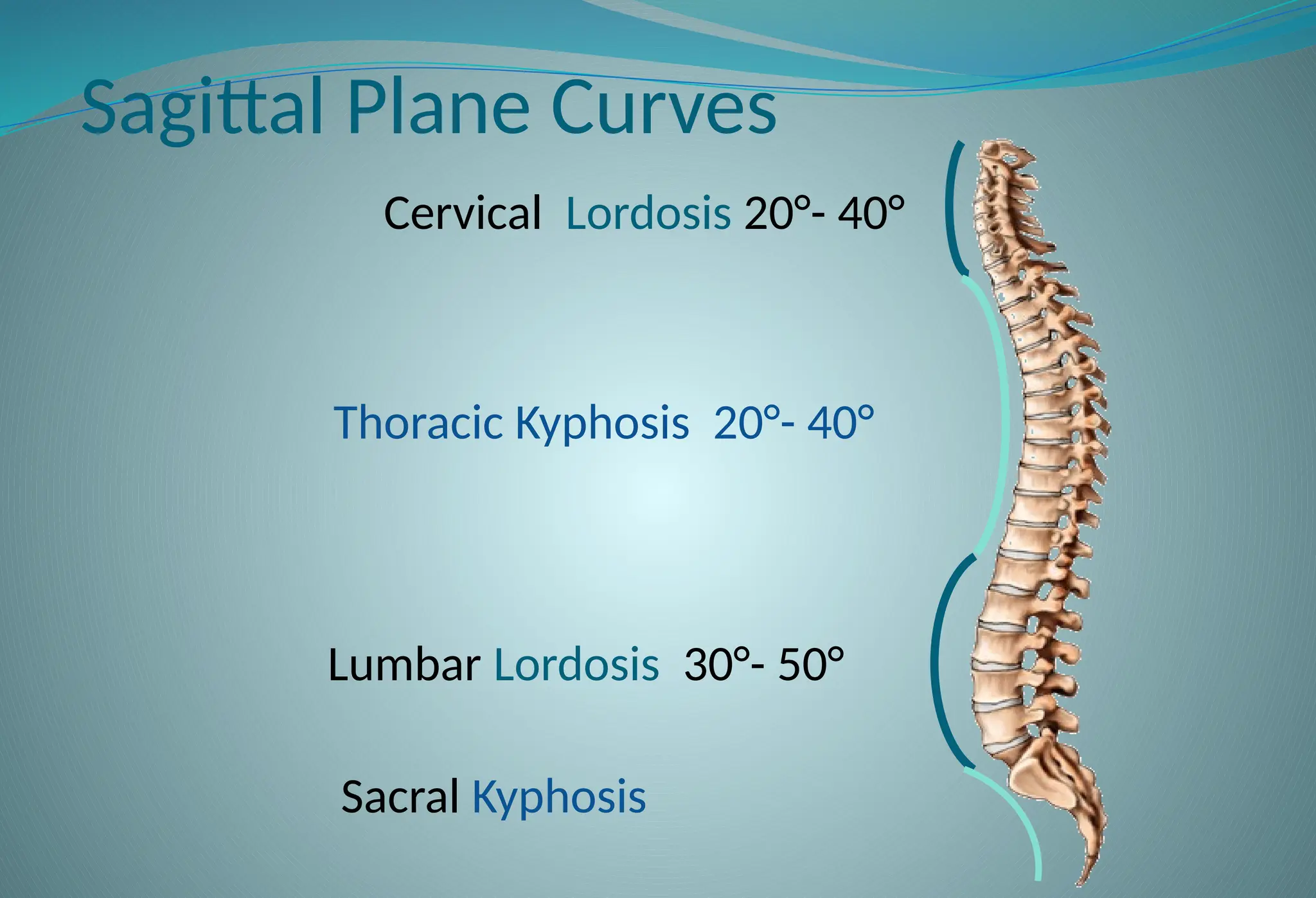 Sagittal Plane Curves

Cervical Lordosis 20°- 40°

Thoracic Kyphosis 20°- 40°

Lumbar Lordosis 30°- 50°

Sacral Kyphosis